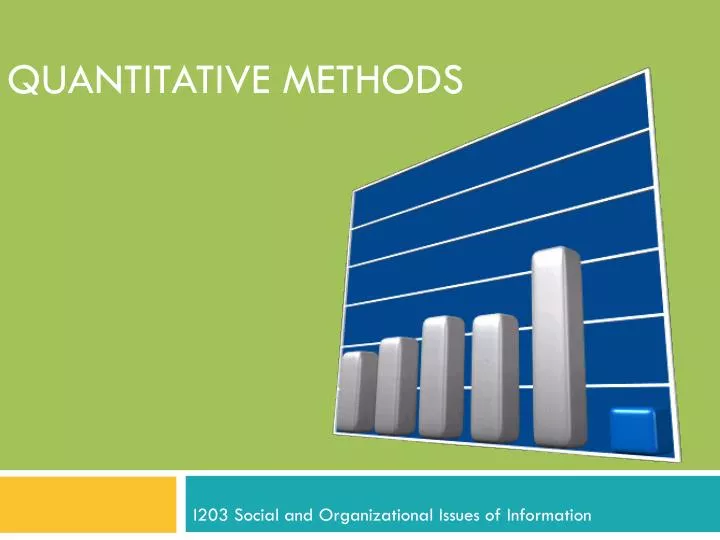 QUANTITATIVE METHODS

I203 Social and Organizational Issues of Information